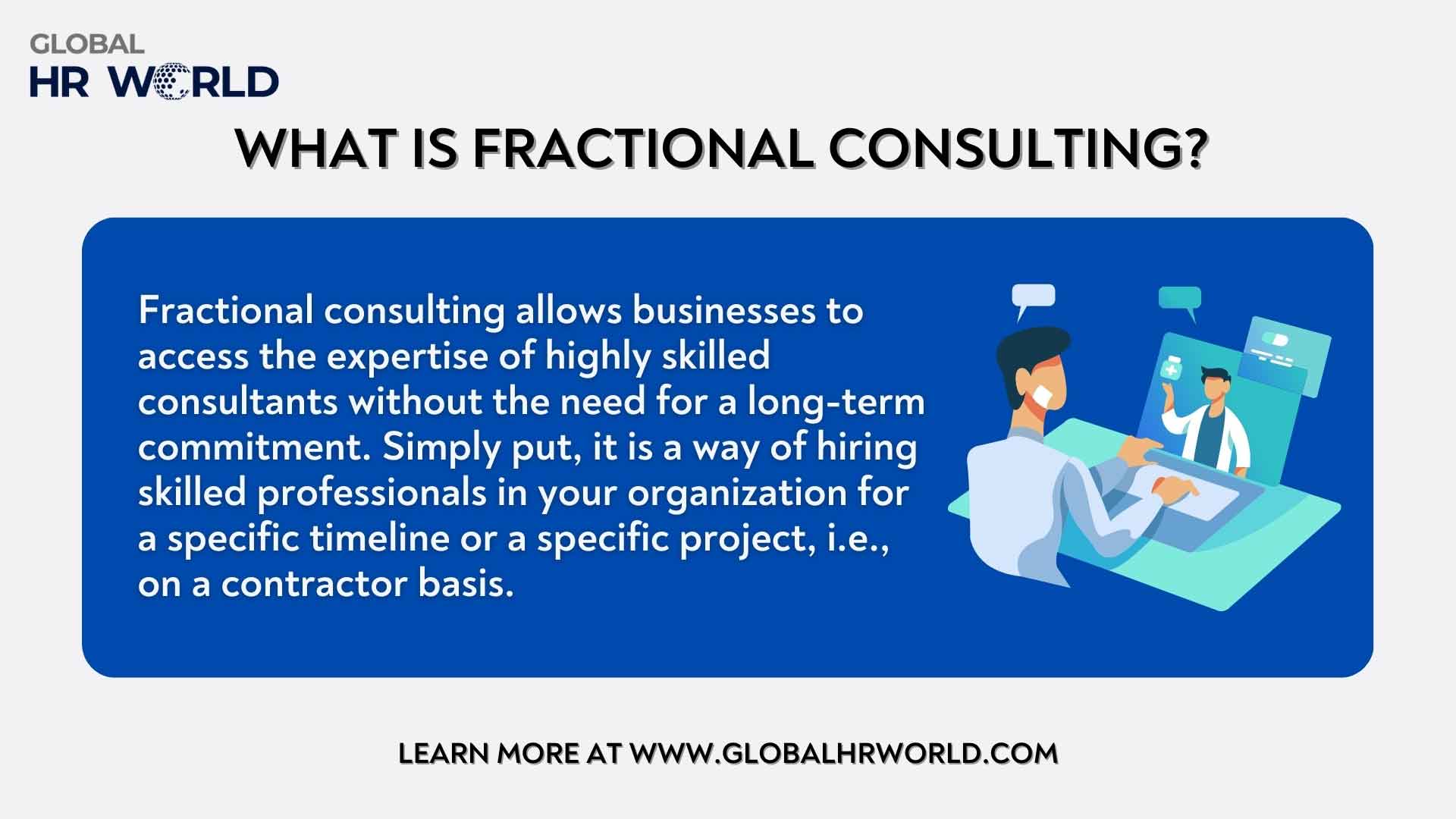 GLOBAL
HR WORLD

WHAT IS FRACTIONAL CONSULTING?

Fractional consulting allows businesses to access the expertise of highly skilled consultants without the need for a long-term commitment. Simply put, it is a way of hiring skilled professionals in your organization for a specific timeline or a specific project, i.e., on a contractor basis.

LEARN MORE AT WWW.GLOBALHRWORLD.COM